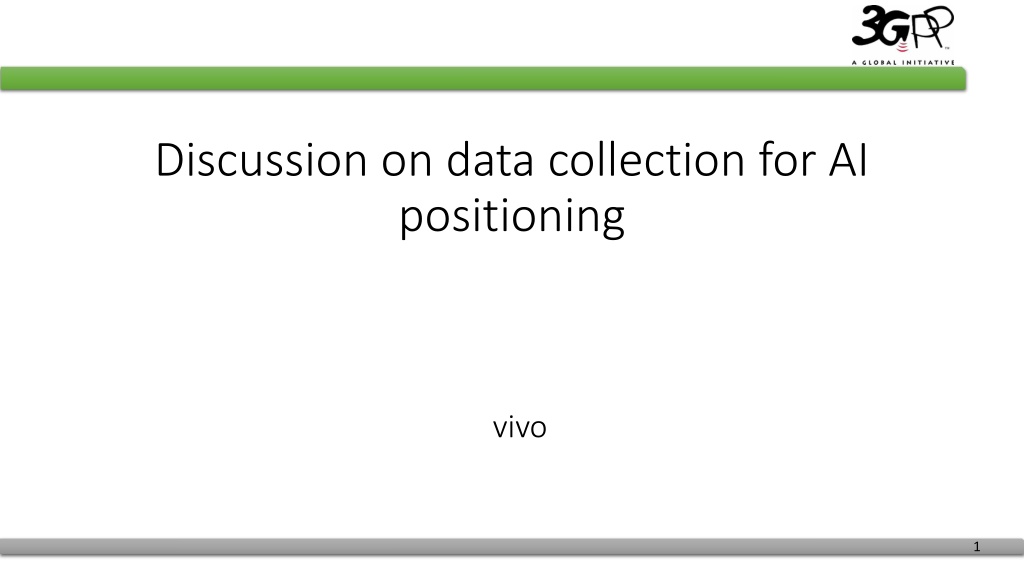 3GPP
A GLOBAL INITIATIVE

Discussion on data collection for AI positioning

vivo

1